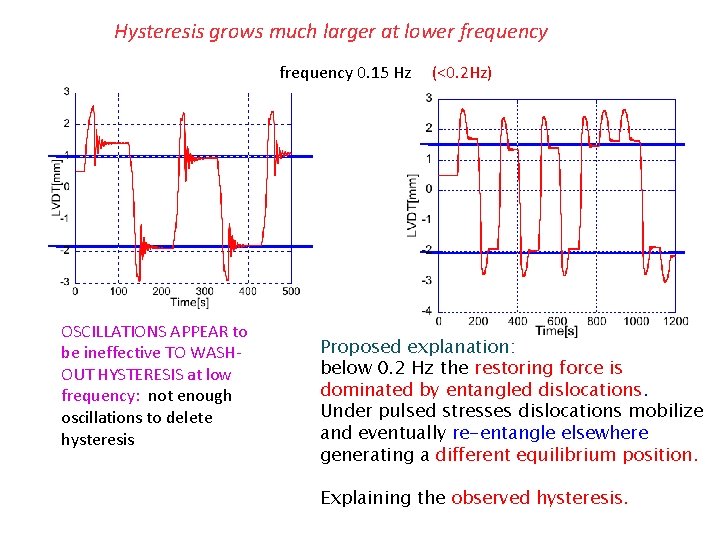 Hysteresis grows much larger at lower frequency

frequency 0.15 Hz (<0.2Hz)

3
2
1
0
-1
-2
-3
LVDT[mm]
0 100 200 300 400 500
Time[s]

3
2
1
0
-1
-2
-3
-4
LVDT[mm]
0 200 400 600 800 1000 1200
Time[s]

OSCILLATIONS APPEAR to be ineffective TO WASH-OUT HYSTERESIS at low frequency: not enough oscillations to delete hysteresis

Proposed explanation:
below 0.2 Hz the restoring force is dominated by entangled dislocations. Under pulsed stresses dislocations mobilize and eventually re-entangle elsewhere generating a different equilibrium position.

Explaining the observed hysteresis.